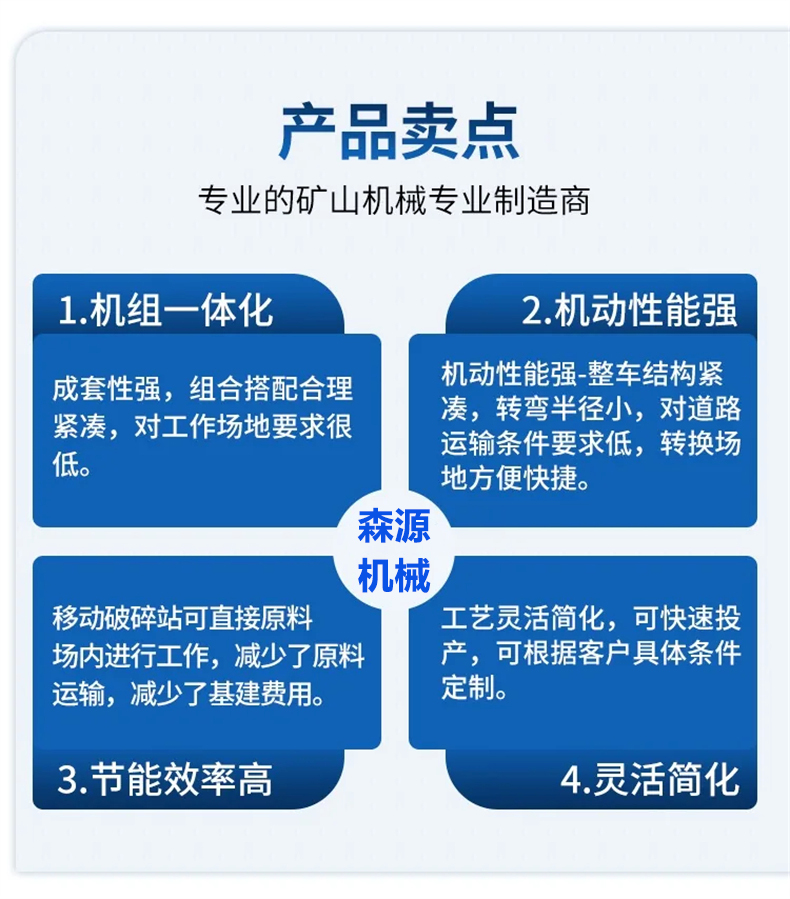 产品卖点

专业的矿山机械专业制造商

1.机组一体化

成套性强，组合搭配合理紧凑，对工作场地要求很低。

2.机动性能强

机动性能强-整车结构紧凑，转弯半径小，对道路运输条件要求低，转换场地方便快捷。

森源机械

移动破碎站可直接原料场内进行工作，减少了原料运输，减少了基建费用。

3.节能效率高

工艺灵活简化，可快速投产，可根据客户具体条件定制。

4.灵活简化